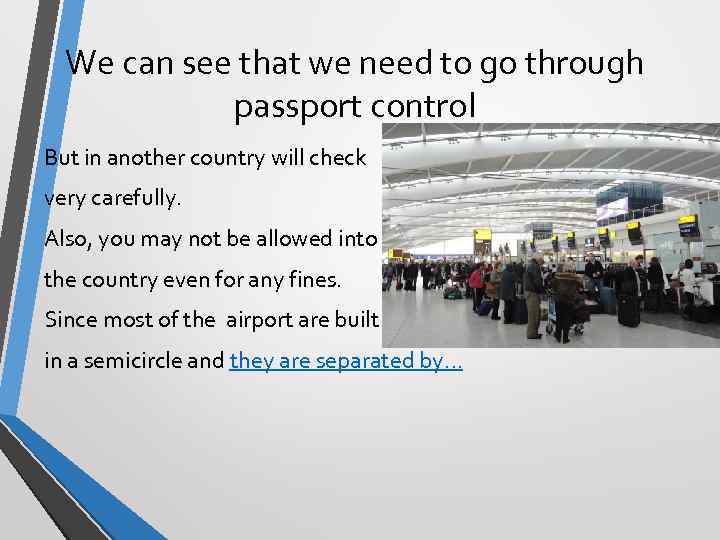 We can see that we need to go through passport control

But in another country will check very carefully.

Also, you may not be allowed into the country even for any fines.

Since most of the  airport are built in a semicircle and they are separated by…